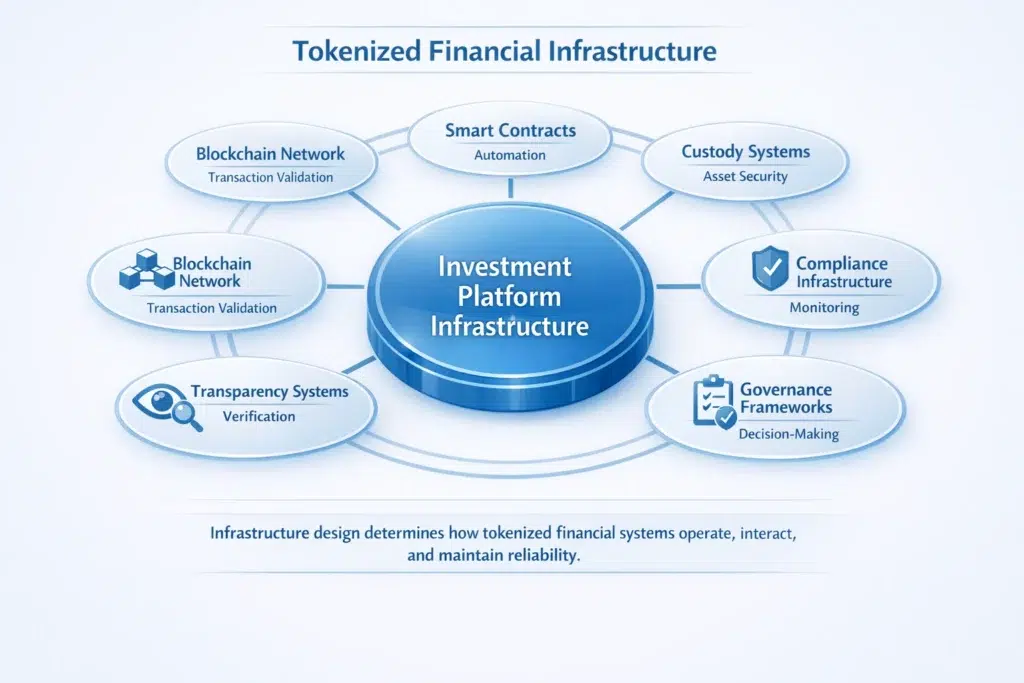 Tokenized Financial Infrastructure

Blockchain Network
Transaction Validation

Smart Contracts
Automation

Custody Systems
Asset Security

Blockchain Network
Transaction Validation

Investment Platform Infrastructure

Compliance Infrastructure
Monitoring

Transparency Systems
Verification

Governance Frameworks
Decision-Making

Infrastructure design determines how tokenized financial systems operate, interact, and maintain reliability.